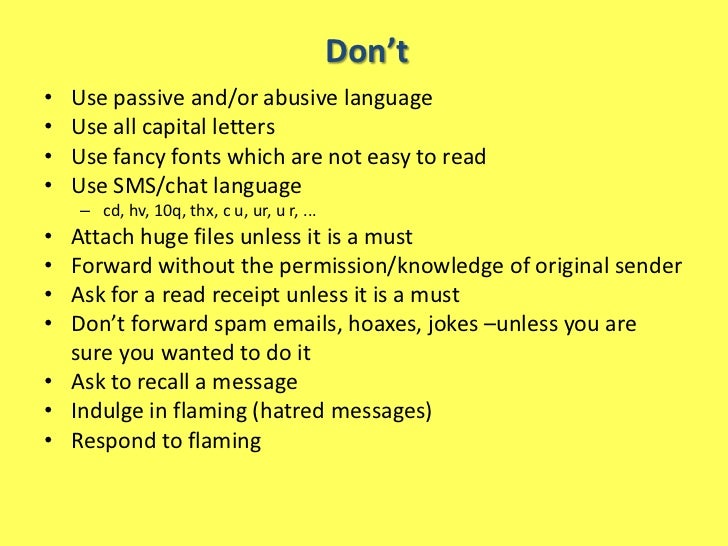 Don’t

• Use passive and/or abusive language
• Use all capital letters
• Use fancy fonts which are not easy to read
• Use SMS/chat language
– cd, hv, 10q, thx, c u, ur, u r, ...
• Attach huge files unless it is a must
• Forward without the permission/knowledge of original sender
• Ask for a read receipt unless it is a must
• Don’t forward spam emails, hoaxes, jokes –unless you are sure you wanted to do it
• Ask to recall a message
• Indulge in flaming (hatred messages)
• Respond to flaming